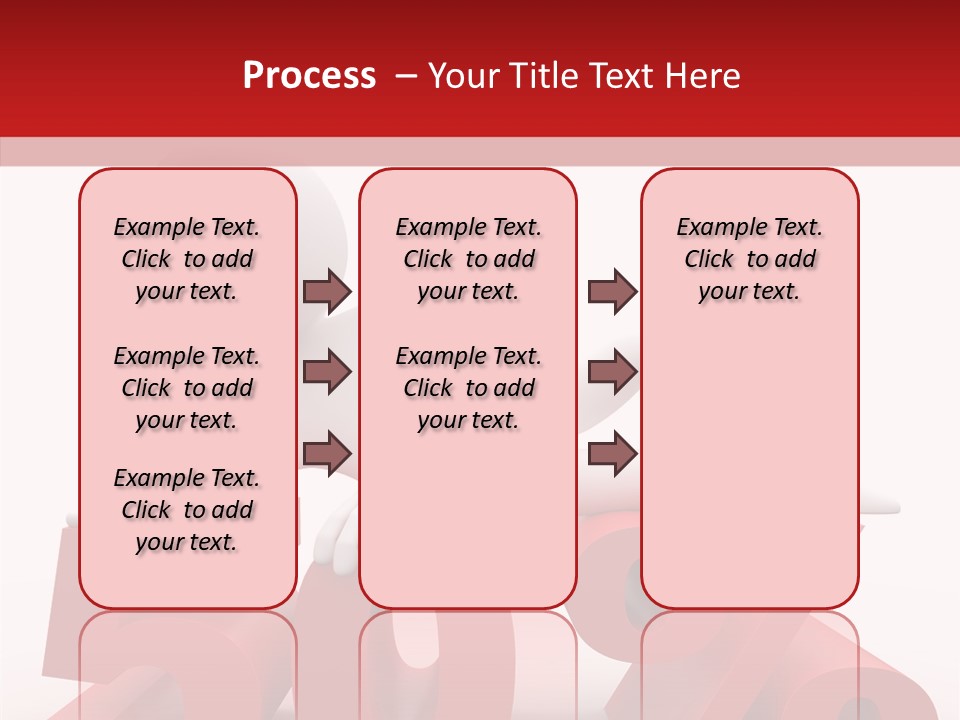 Process – Your Title Text Here

Example Text. Click to add your text.

Example Text. Click to add your text.

Example Text. Click to add your text.

Example Text. Click to add your text.

Example Text. Click to add your text.

Example Text. Click to add your text.